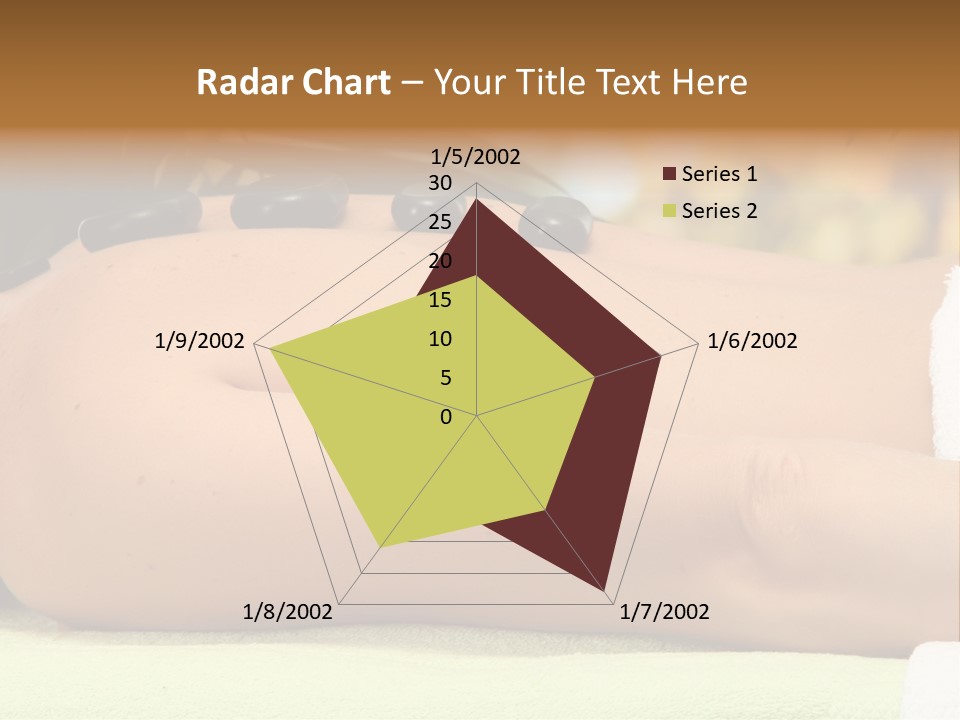 Radar Chart – Your Title Text Here

1/5/2002
30
25
20
15
10
5
0
1/6/2002
1/7/2002
1/8/2002
1/9/2002

Series 1
Series 2